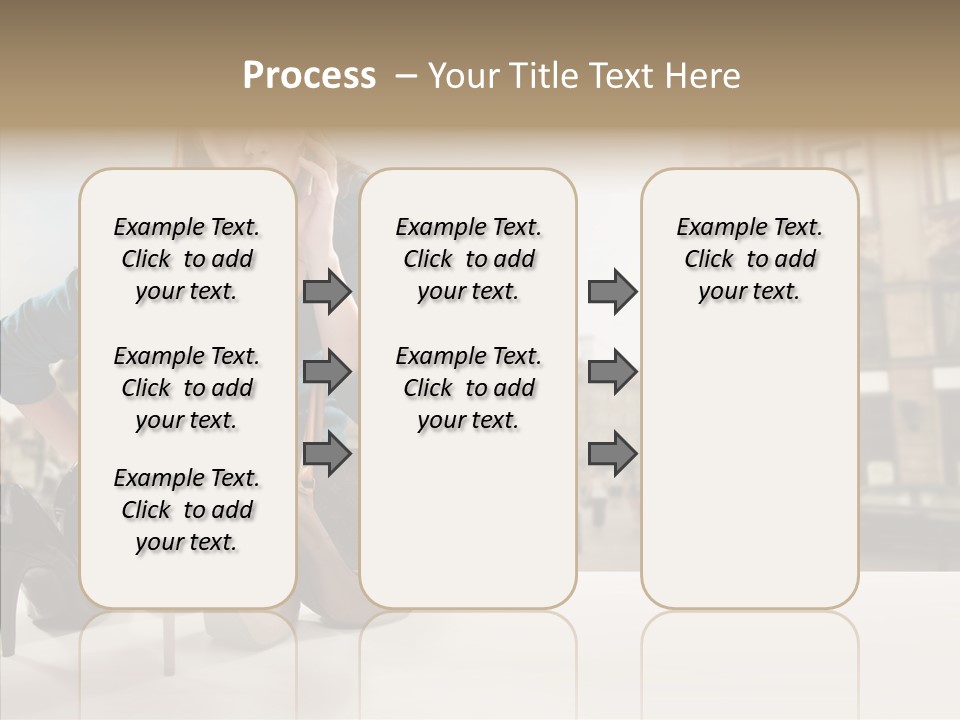 Process – Your Title Text Here

Example Text. Click to add your text.

Example Text. Click to add your text.

Example Text. Click to add your text.

Example Text. Click to add your text.

Example Text. Click to add your text.

Example Text. Click to add your text.